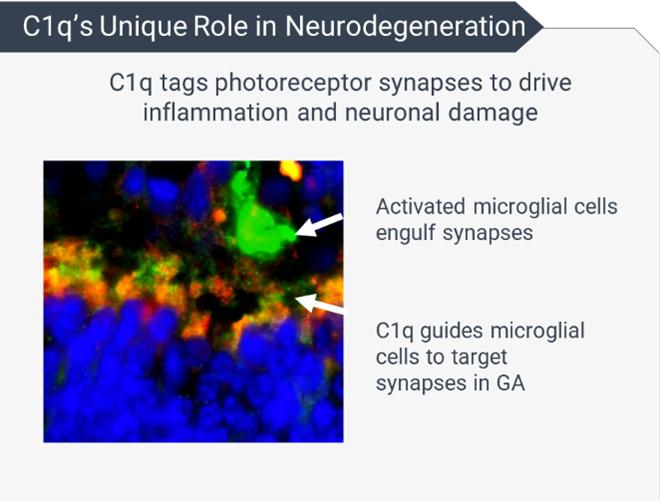 C1q's Unique Role in Neurodegeneration

C1q tags photoreceptor synapses to drive inflammation and neuronal damage

Activated microglial cells engulf synapses

C1q guides microglial cells to target synapses in GA